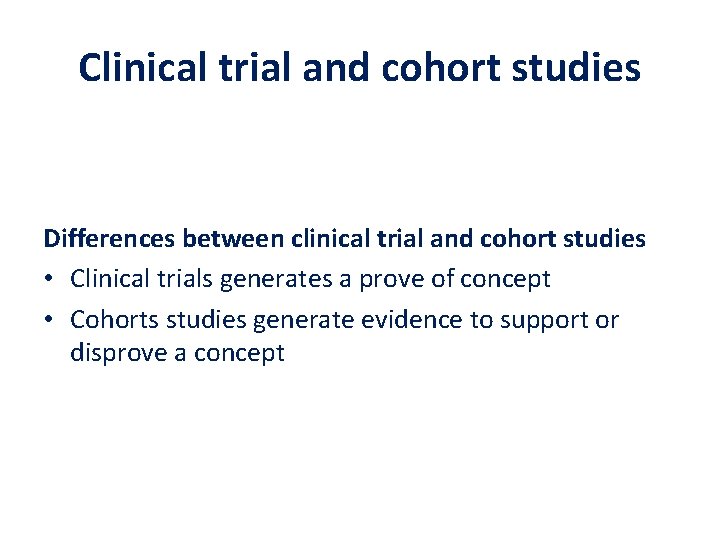 Clinical trial and cohort studies

Differences between clinical trial and cohort studies

• Clinical trials generates a prove of concept
• Cohorts studies generate evidence to support or disprove a concept